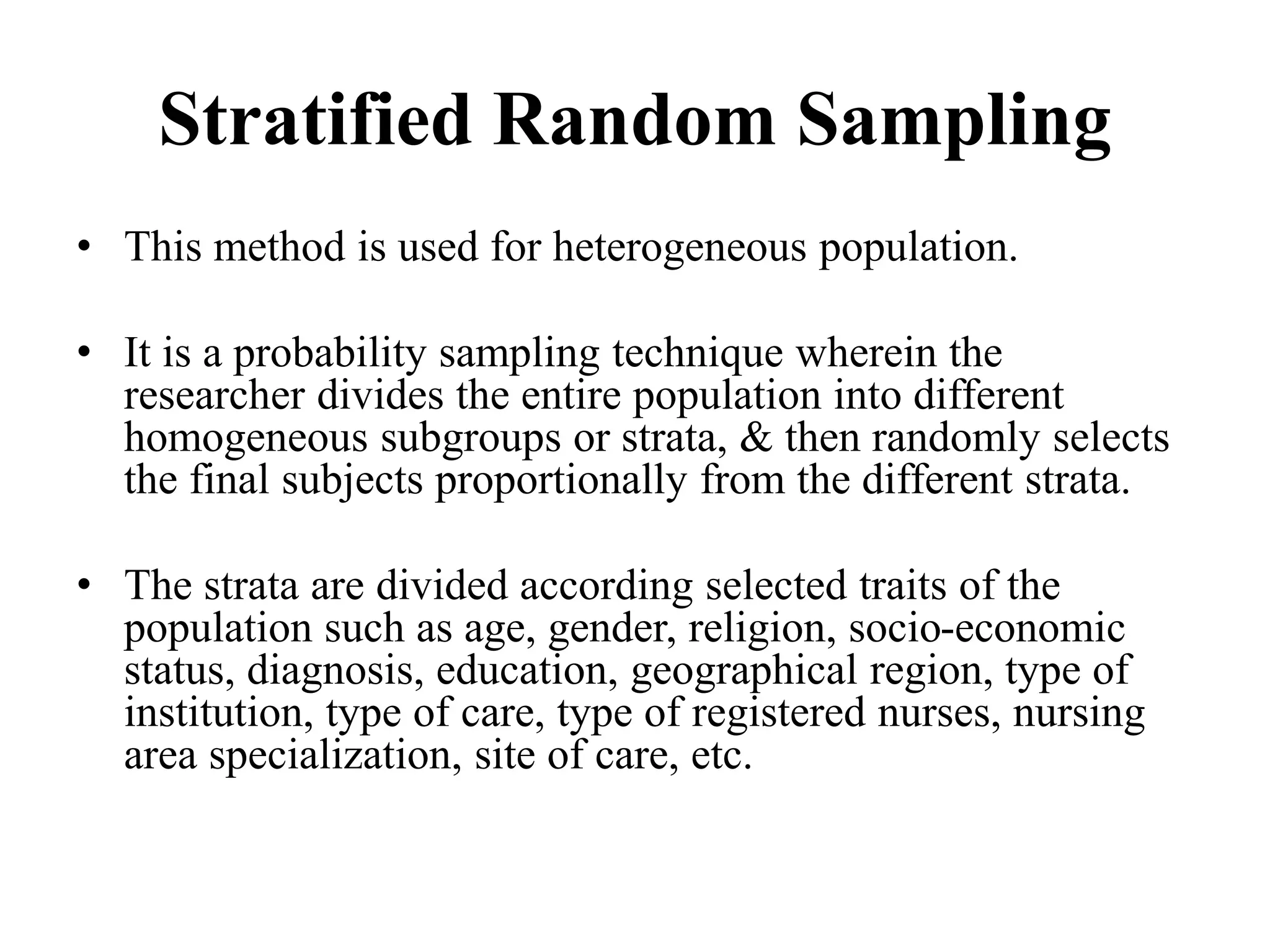 Stratified Random Sampling

• This method is used for heterogeneous population.

• It is a probability sampling technique wherein the researcher divides the entire population into different homogeneous subgroups or strata, & then randomly selects the final subjects proportionally from the different strata.

• The strata are divided according selected traits of the population such as age, gender, religion, socio-economic status, diagnosis, education, geographical region, type of institution, type of care, type of registered nurses, nursing area specialization, site of care, etc.